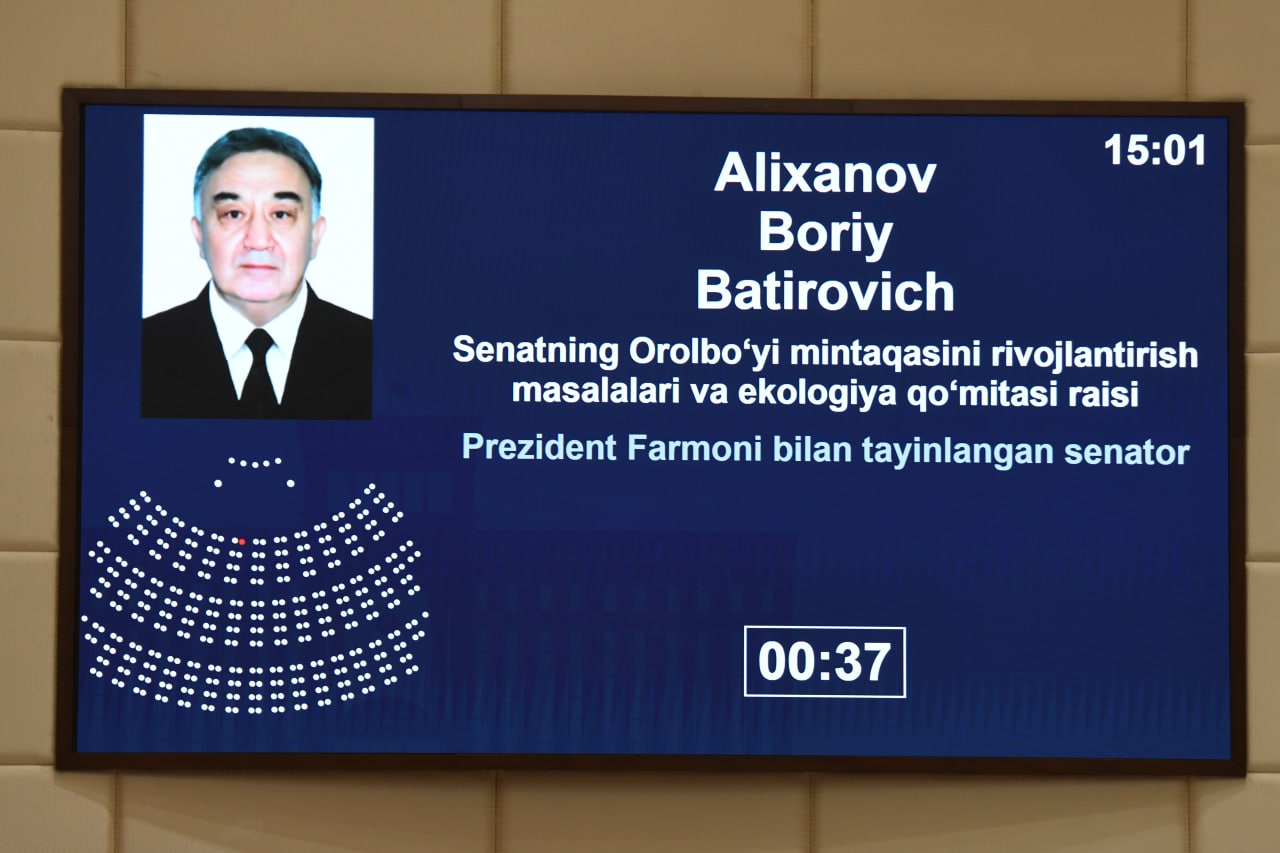 15:01

Alixanov
Boriy
Batirovich

Senatning Orolbo‘yi mintaqasini rivojlantirish masalalari va ekologiya qo‘mitasi raisi

Prezident Farmoni bilan tayinlangan senator

00:37